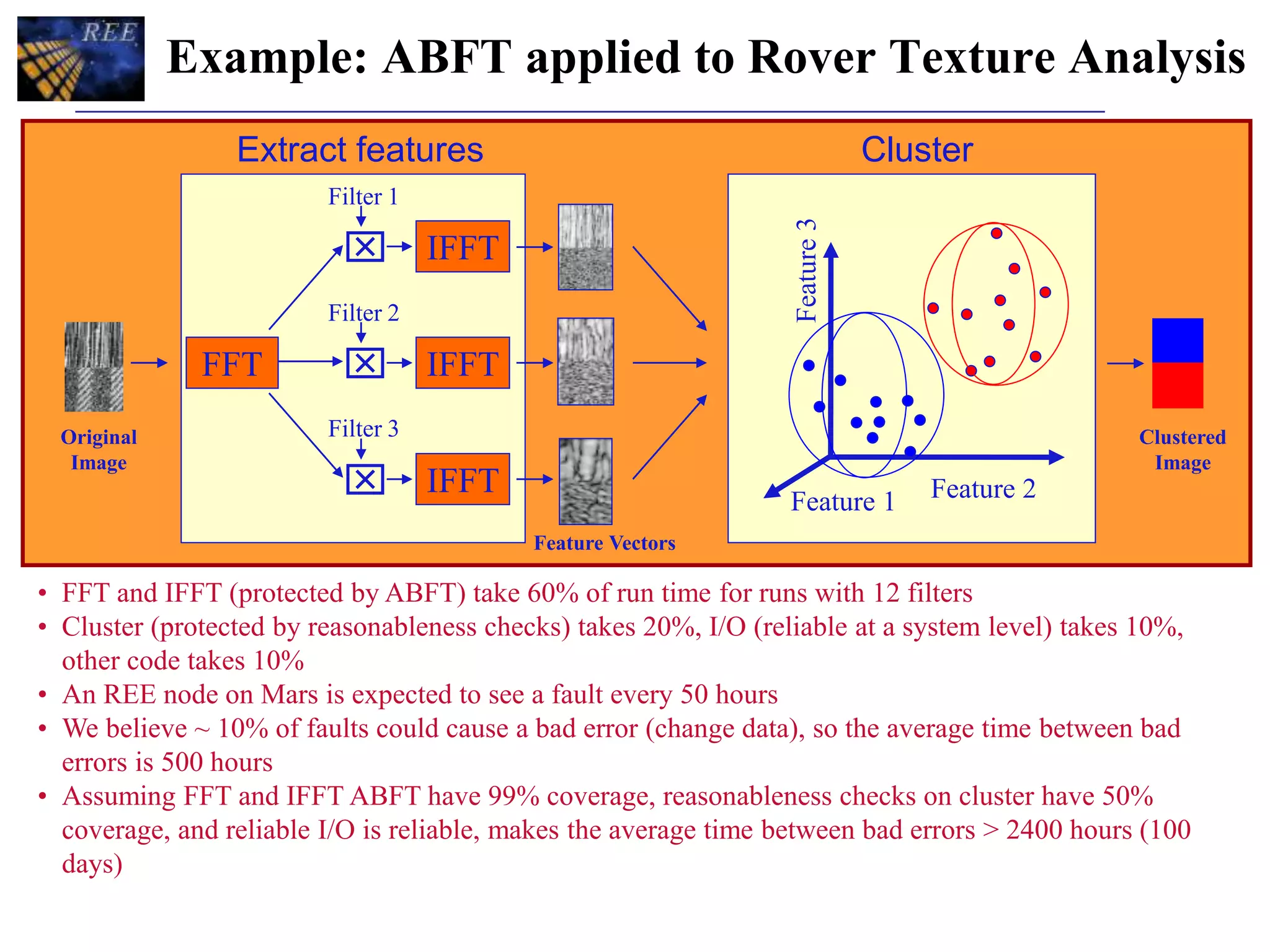 REE

Example: ABFT applied to Rover Texture Analysis

Extract features

Cluster

Filter 1

IFFT

Filter 2

FFT

IFFT

Filter 3

IFFT

Original Image

Feature Vectors

Feature 3

Feature 1

Feature 2

Clustered Image

• FFT and IFFT (protected by ABFT) take 60% of run time for runs with 12 filters
• Cluster (protected by reasonableness checks) takes 20%, I/O (reliable at a system level) takes 10%, other code takes 10%
• An REE node on Mars is expected to see a fault every 50 hours
• We believe ~ 10% of faults could cause a bad error (change data), so the average time between bad errors is 500 hours
• Assuming FFT and IFFT ABFT have 99% coverage, reasonableness checks on cluster have 50% coverage, and reliable I/O is reliable, makes the average time between bad errors > 2400 hours (100 days)